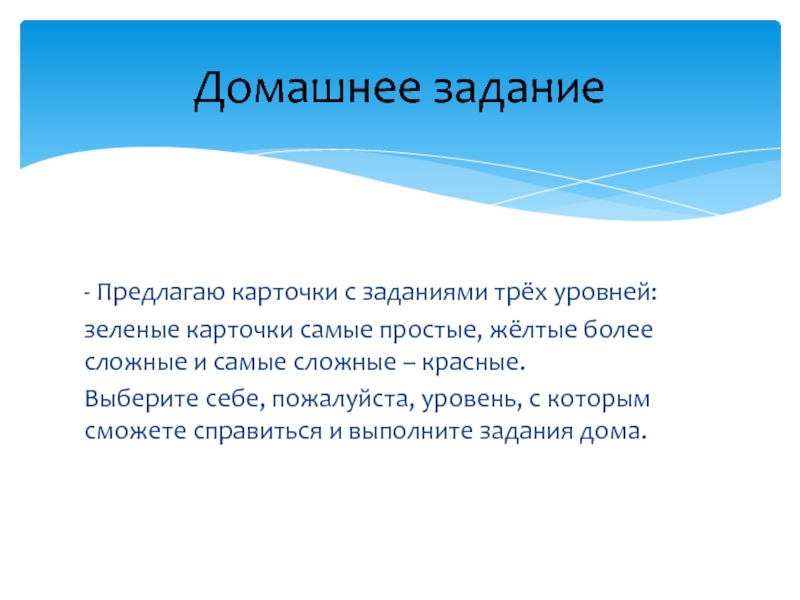 Домашнее задание

- Предлагаю карточки с заданиями трёх уровней:

зеленые карточки самые простые, жёлтые более сложные и самые сложные – красные.

Выберите себе, пожалуйста, уровень, с которым сможете справиться и выполните задания дома.